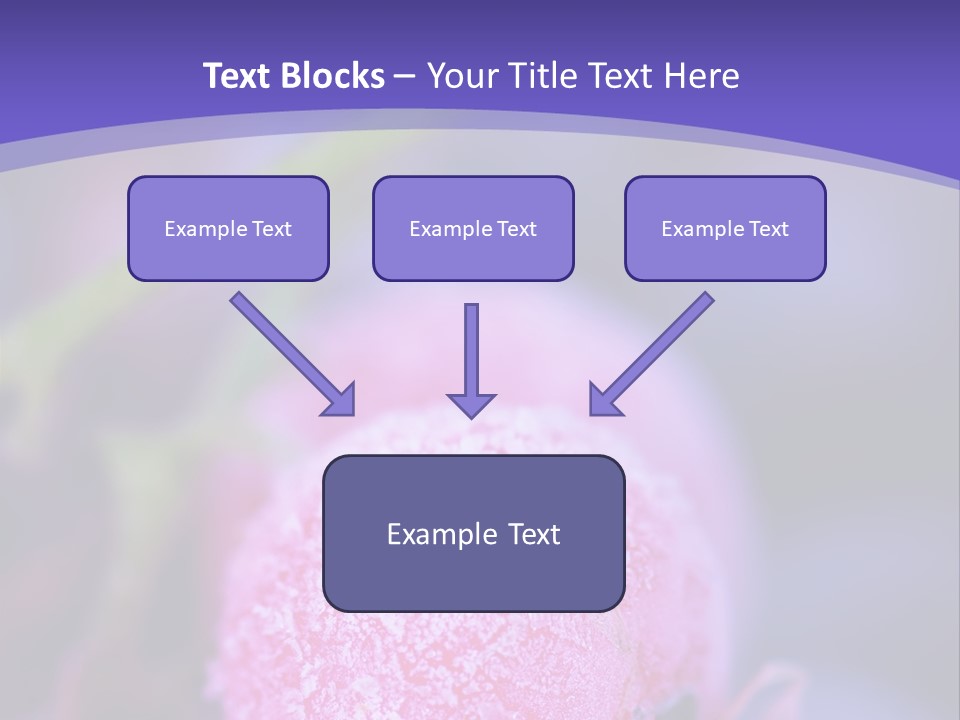 Text Blocks – Your Title Text Here

Example Text

Example Text

Example Text

Example Text